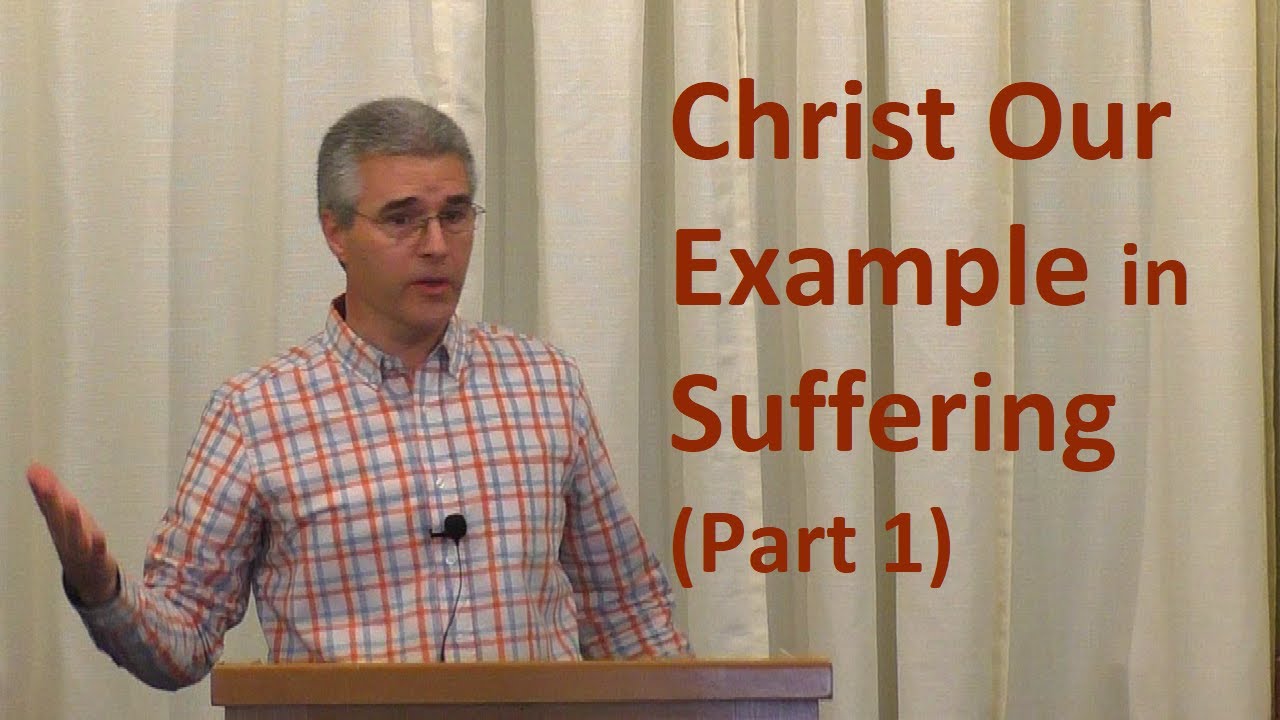 Christ Our Example in Suffering (Part 1)